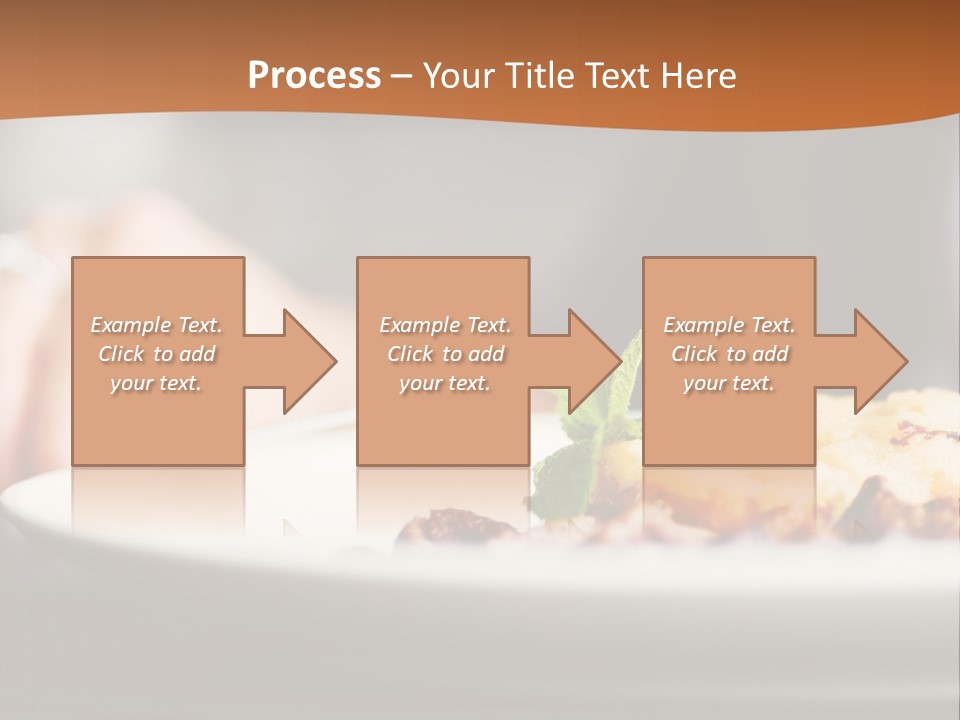 Process – Your Title Text Here

Example Text. Click to add your text.

Example Text. Click to add your text.

Example Text. Click to add your text.